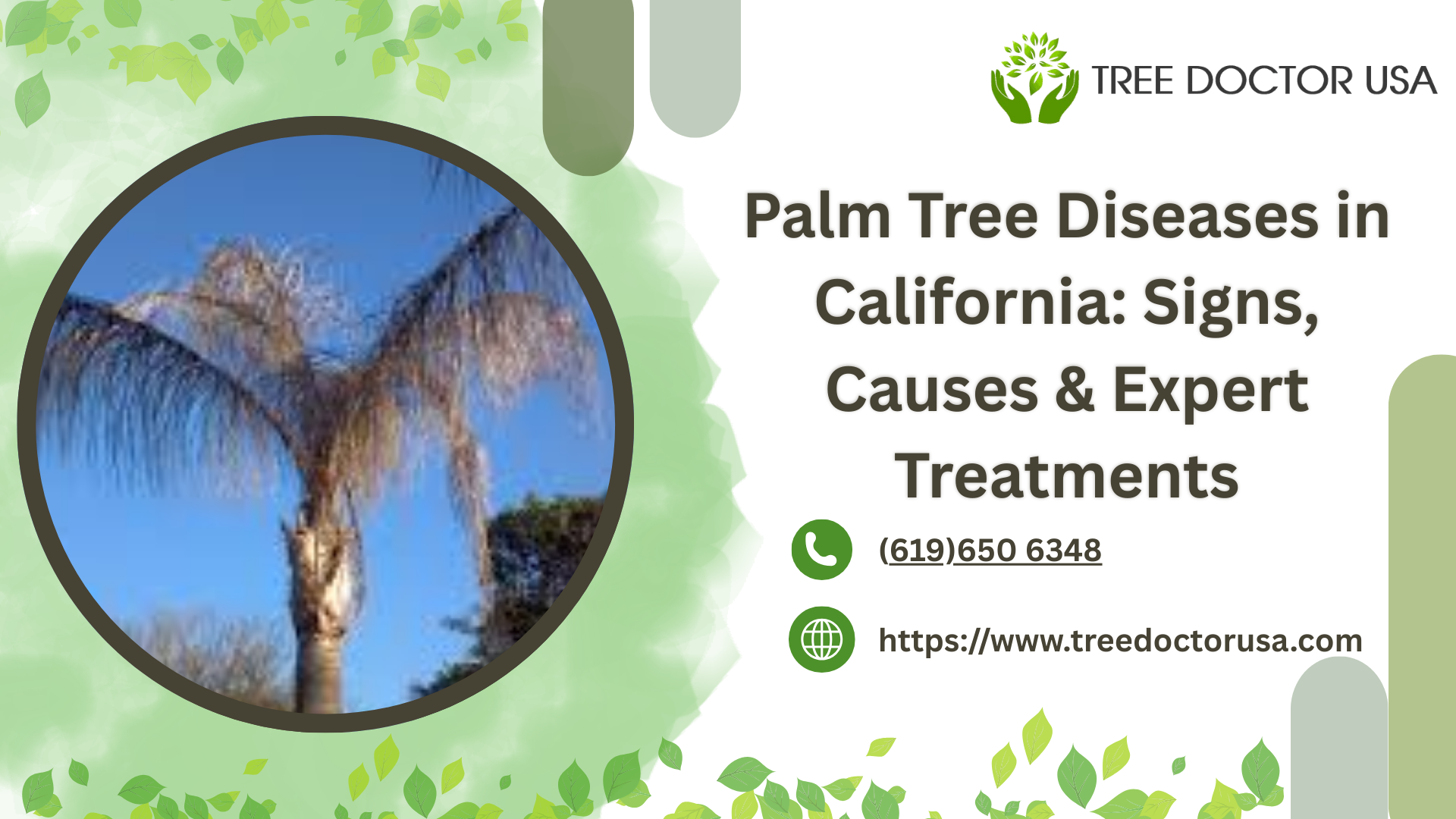 TREE DOCTOR USA

Palm Tree Diseases in California: Signs, Causes & Expert Treatments

(619)650 6348

https://www.treedoctorusa.com